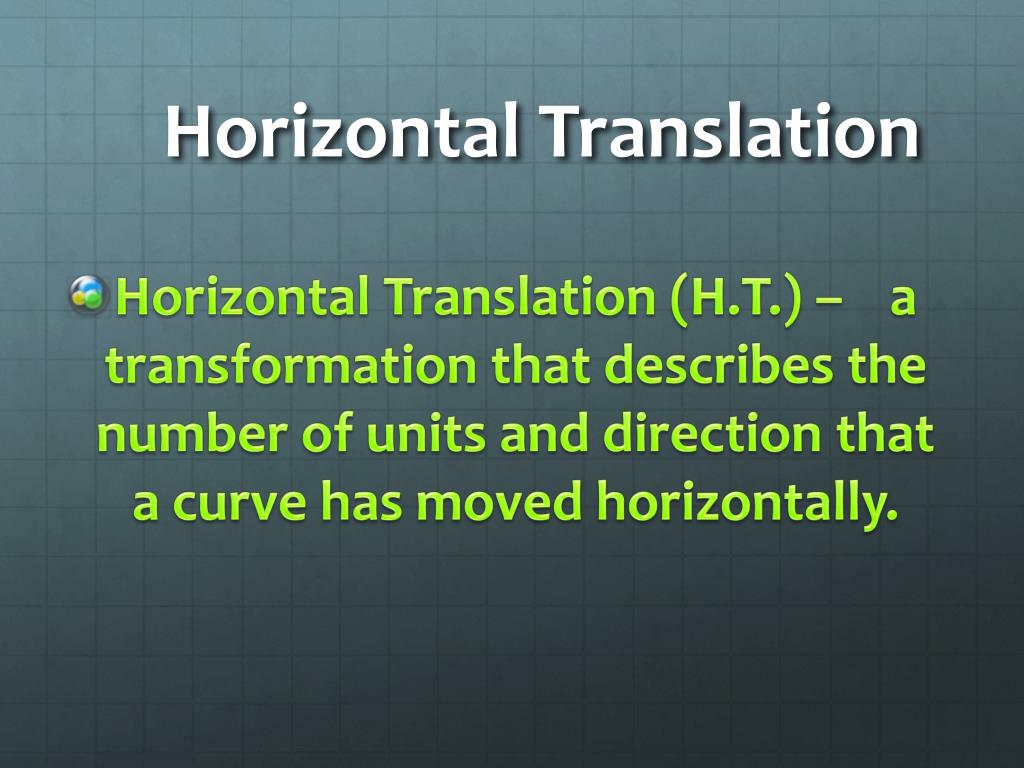 Horizontal Translation

Horizontal Translation (H.T.) – a transformation that describes the number of units and direction that a curve has moved horizontally.